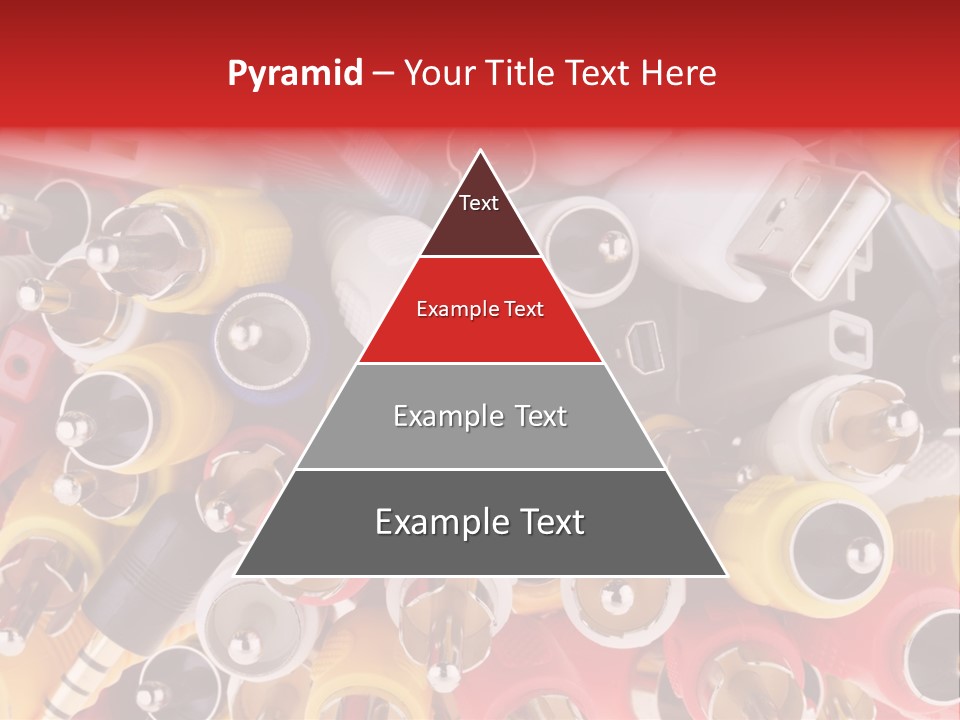 Pyramid – Your Title Text Here

Text

Example Text

Example Text

Example Text